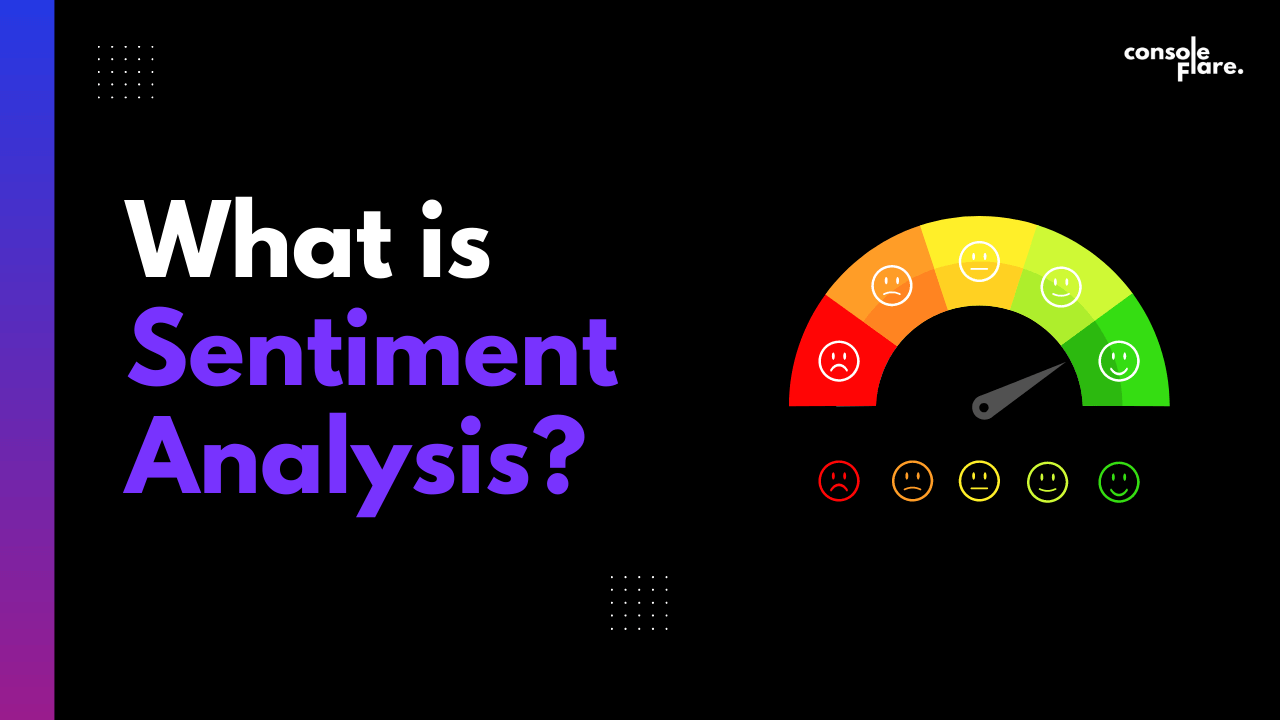 console flare.

What is Sentiment Analysis?